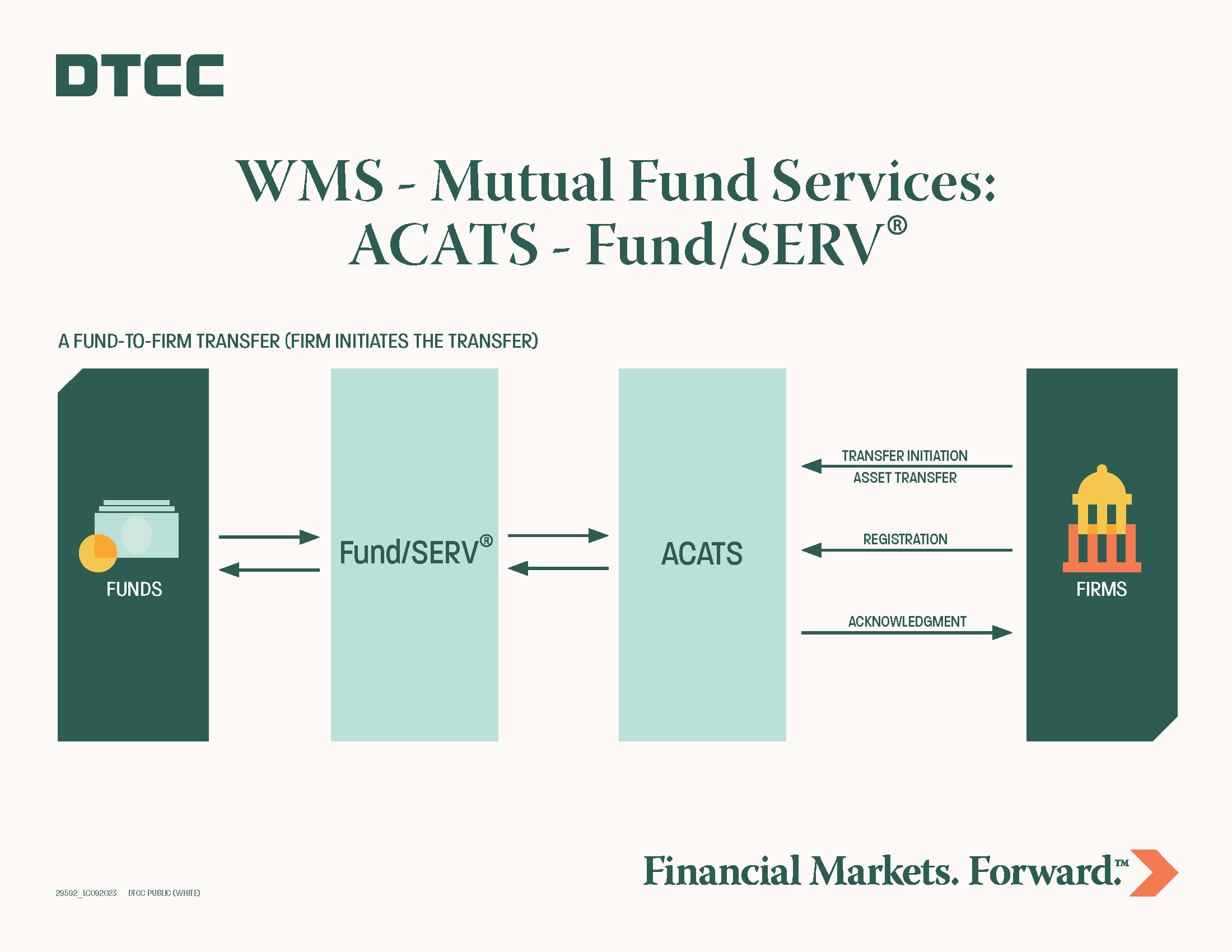 DTCC

WMS - Mutual Fund Services: ACATS - Fund/SERV®

A FUND-TO-FIRM TRANSFER (FIRM INITIATES THE TRANSFER)

FUNDS

Fund/SERV®

ACATS

TRANSFER INITIATION
ASSET TRANSFER

REGISTRATION

ACKNOWLEDGMENT

FIRMS

29592_LC092023 DTCC PUBLIC (WHITE)

Financial Markets. Forward.™